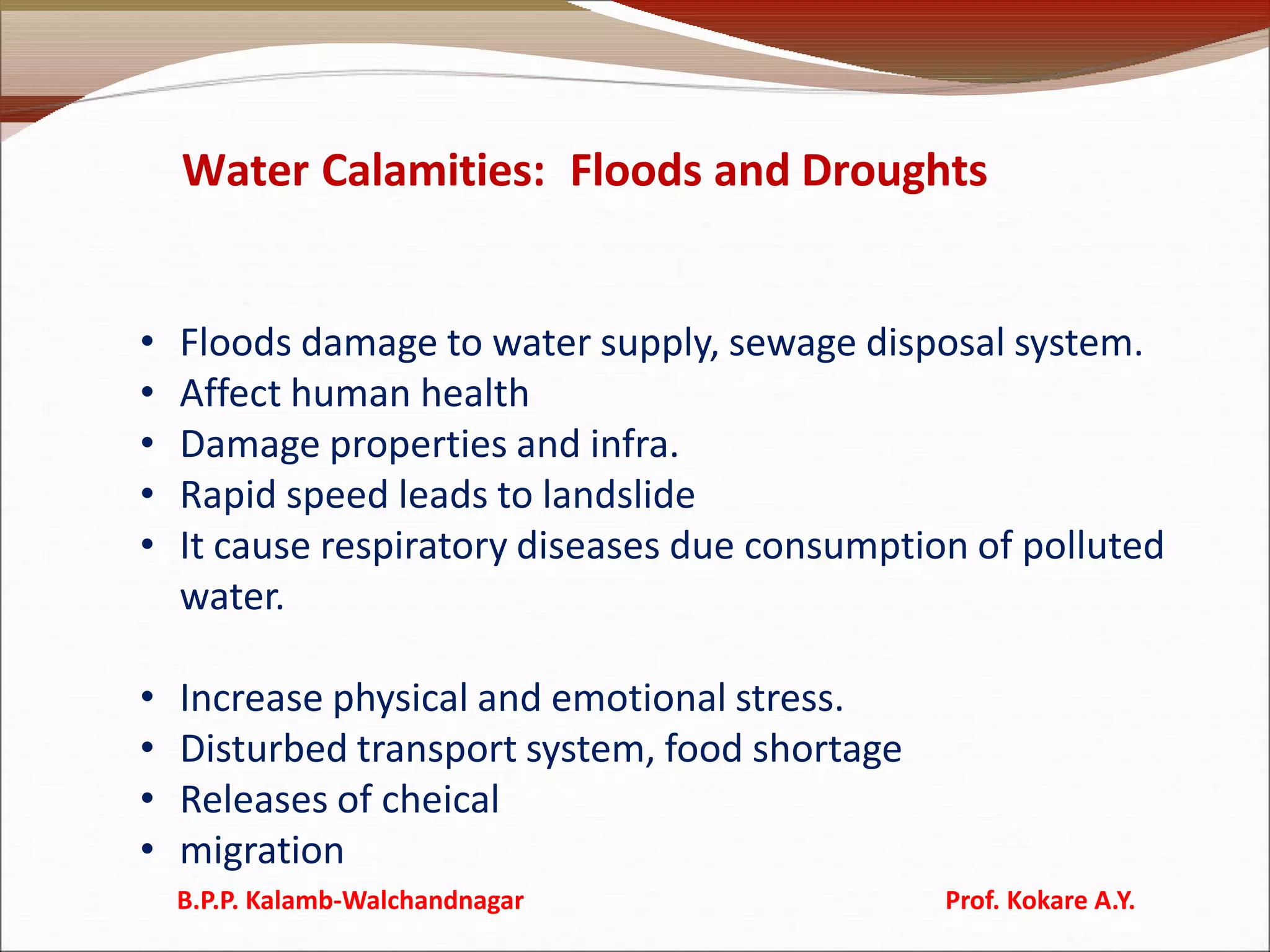 Water Calamities: Floods and Droughts

• Floods damage to water supply, sewage disposal system.
• Affect human health
• Damage properties and infra.
• Rapid speed leads to landslide
• It cause respiratory diseases due consumption of polluted water.

• Increase physical and emotional stress.
• Disturbed transport system, food shortage
• Releases of cheical
• migration

B.P.P. Kalamb-Walchandnagar

Prof. Kokare A.Y.